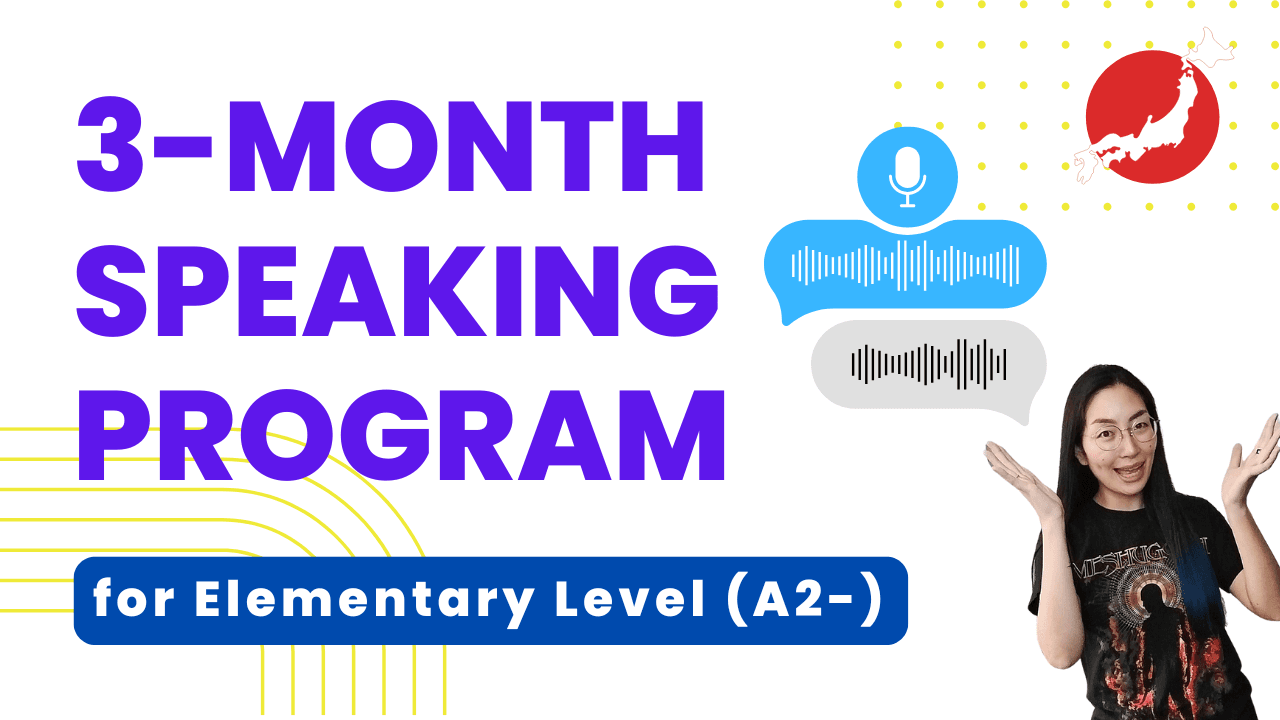 3-MONTH SPEAKING PROGRAM

for Elementary Level (A2-)

MESHUGGAH